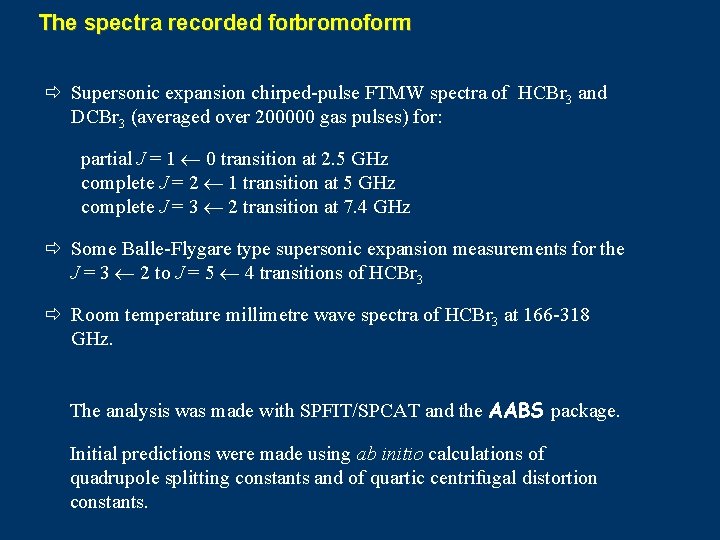 The spectra recorded forbromoform

⇨ Supersonic expansion chirped-pulse FTMW spectra of $HCBr_3$ and $DCBr_3$ (averaged over 200000 gas pulses) for:

partial $J = 1 \leftarrow 0$ transition at 2.5 GHz
complete $J = 2 \leftarrow 1$ transition at 5 GHz
complete $J = 3 \leftarrow 2$ transition at 7.4 GHz

⇨ Some Balle-Flygare type supersonic expansion measurements for the $J = 3 \leftarrow 2$ to $J = 5 \leftarrow 4$ transitions of $HCBr_3$

⇨ Room temperature millimetre wave spectra of $HCBr_3$ at 166-318 GHz.

The analysis was made with SPFIT/SPCAT and the AABS package.

Initial predictions were made using ab initio calculations of quadrupole splitting constants and of quartic centrifugal distortion constants.